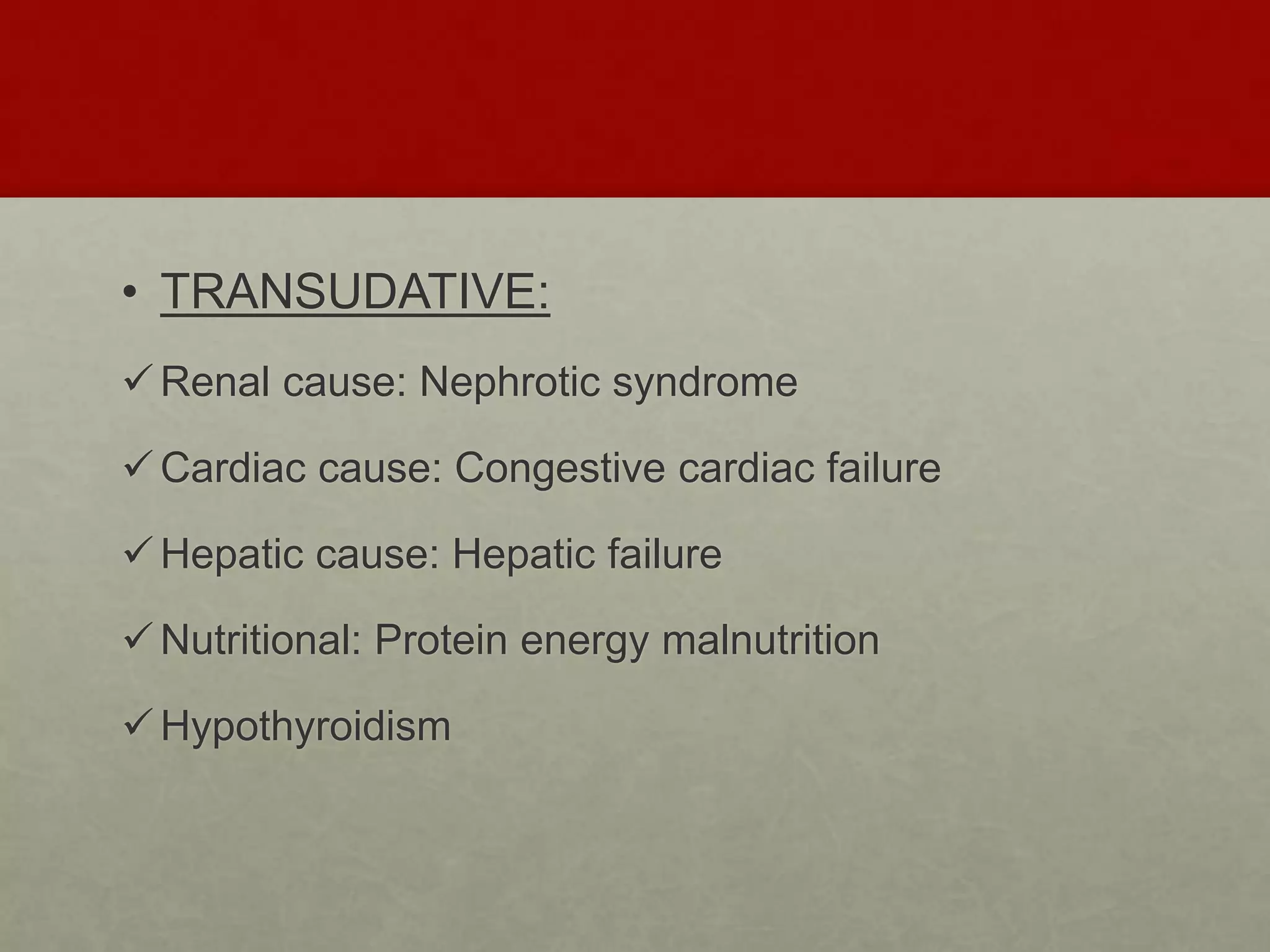 • TRANSUDATIVE:

✓ Renal cause: Nephrotic syndrome

✓ Cardiac cause: Congestive cardiac failure

✓ Hepatic cause: Hepatic failure

✓ Nutritional: Protein energy malnutrition

✓ Hypothyroidism